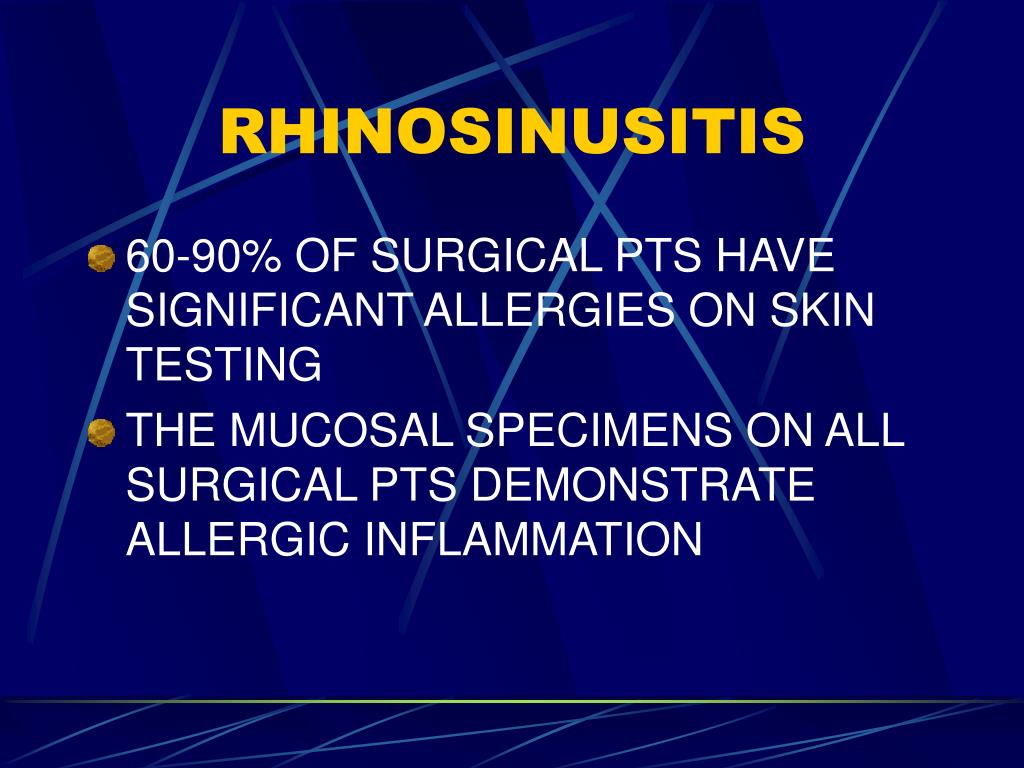 RHINOSINUSITIS

60-90% OF SURGICAL PTS HAVE SIGNIFICANT ALLERGIES ON SKIN TESTING

THE MUCOSAL SPECIMENS ON ALL SURGICAL PTS DEMONSTRATE ALLERGIC INFLAMMATION